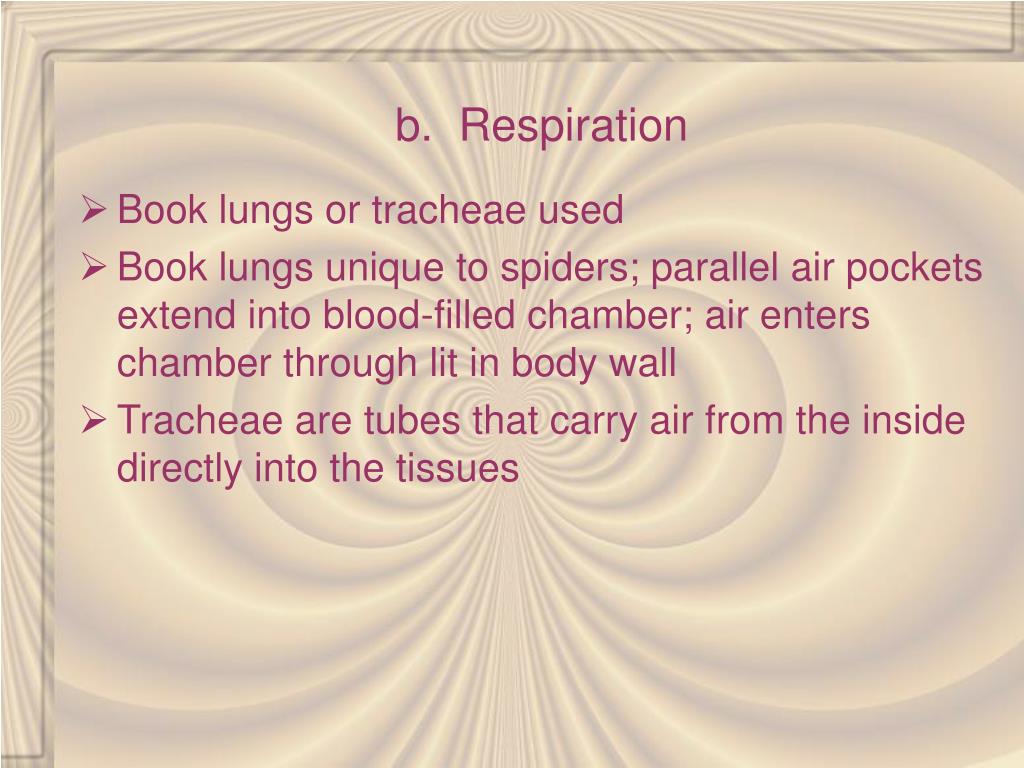 b. Respiration

➢ Book lungs or tracheae used

➢ Book lungs unique to spiders; parallel air pockets extend into blood-filled chamber; air enters chamber through lit in body wall

➢ Tracheae are tubes that carry air from the inside directly into the tissues